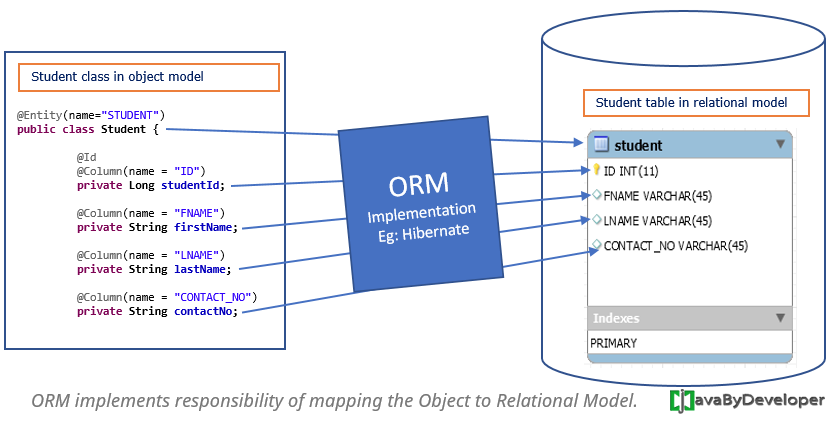 Student class in object model

@Entity(name="STUDENT")
public class Student {

@Id
@Column(name = "ID")
private Long studentId;

@Column(name = "FNAME")
private String firstName;

@Column(name = "LNAME")
private String lastName;

@Column(name = "CONTACT_NO")
private String contactNo;

ORM
Implementation
Eg: Hibernate

Student table in relational model

student
ID INT(11)
FNAME VARCHAR(45)
LNAME VARCHAR(45)
CONTACT_NO VARCHAR(45)

Indexes
PRIMARY

ORM implements responsibility of mapping the Object to Relational Model.

JavaByDeveloper